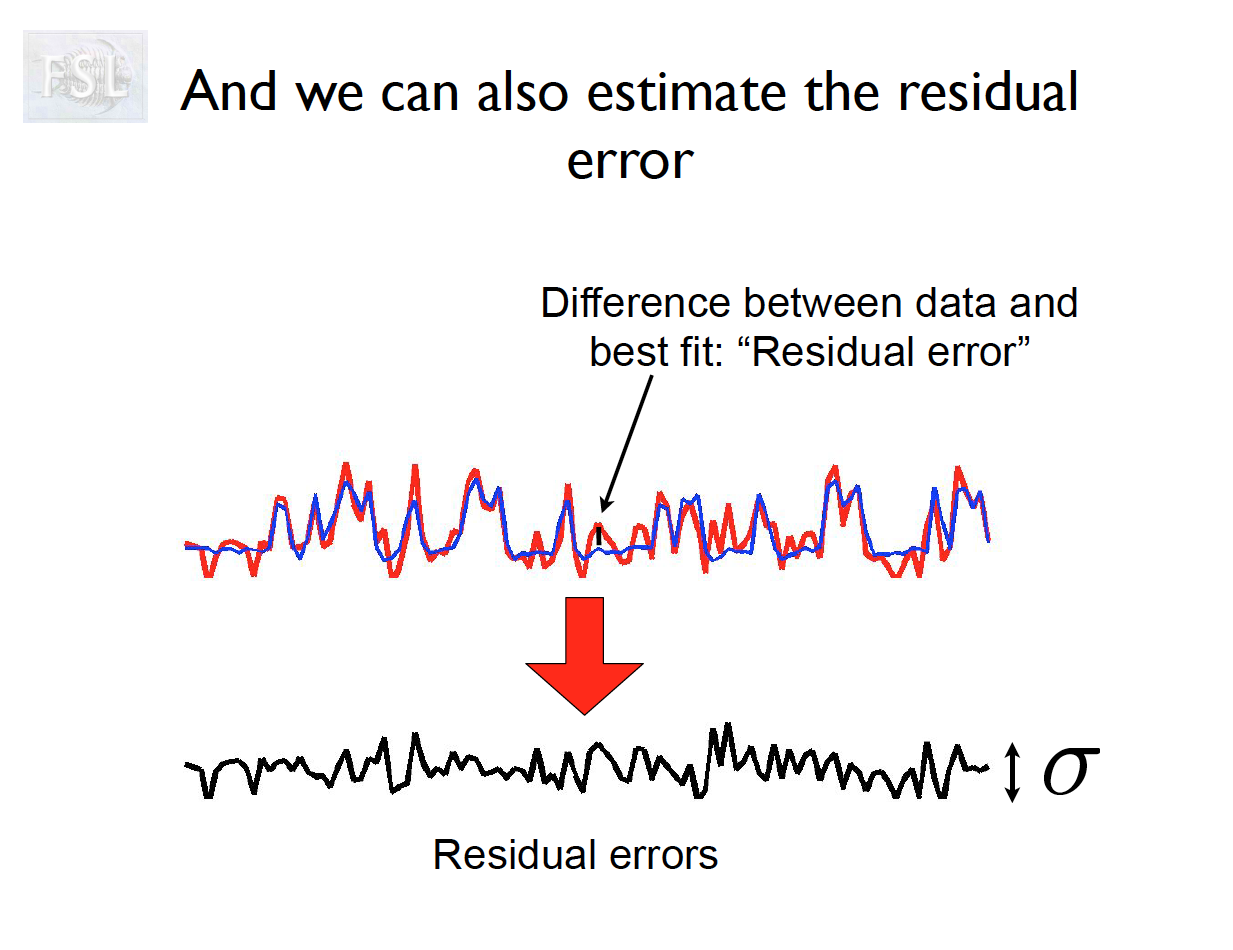 FSL

And we can also estimate the residual error

Difference between data and best fit: “Residual error”

$\sigma$

Residual errors